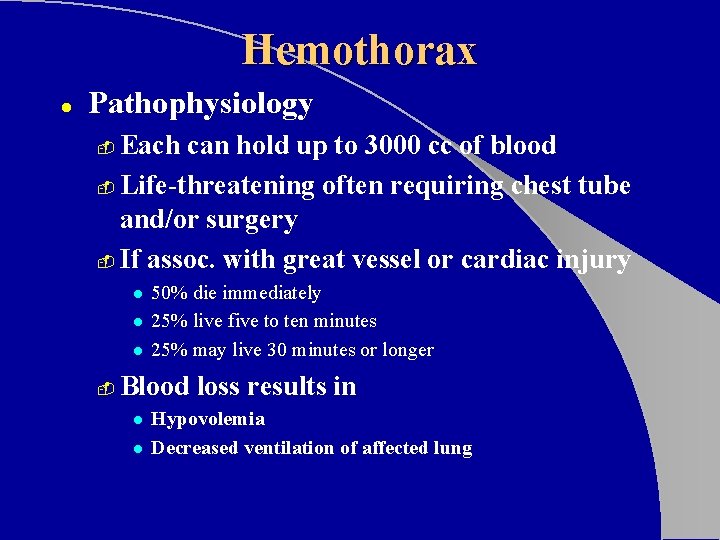 Hemothorax

Pathophysiology

Each can hold up to 3000 cc of blood

Life-threatening often requiring chest tube and/or surgery

If assoc. with great vessel or cardiac injury

50% die immediately

25% live five to ten minutes

25% may live 30 minutes or longer

Blood loss results in

Hypovolemia

Decreased ventilation of affected lung